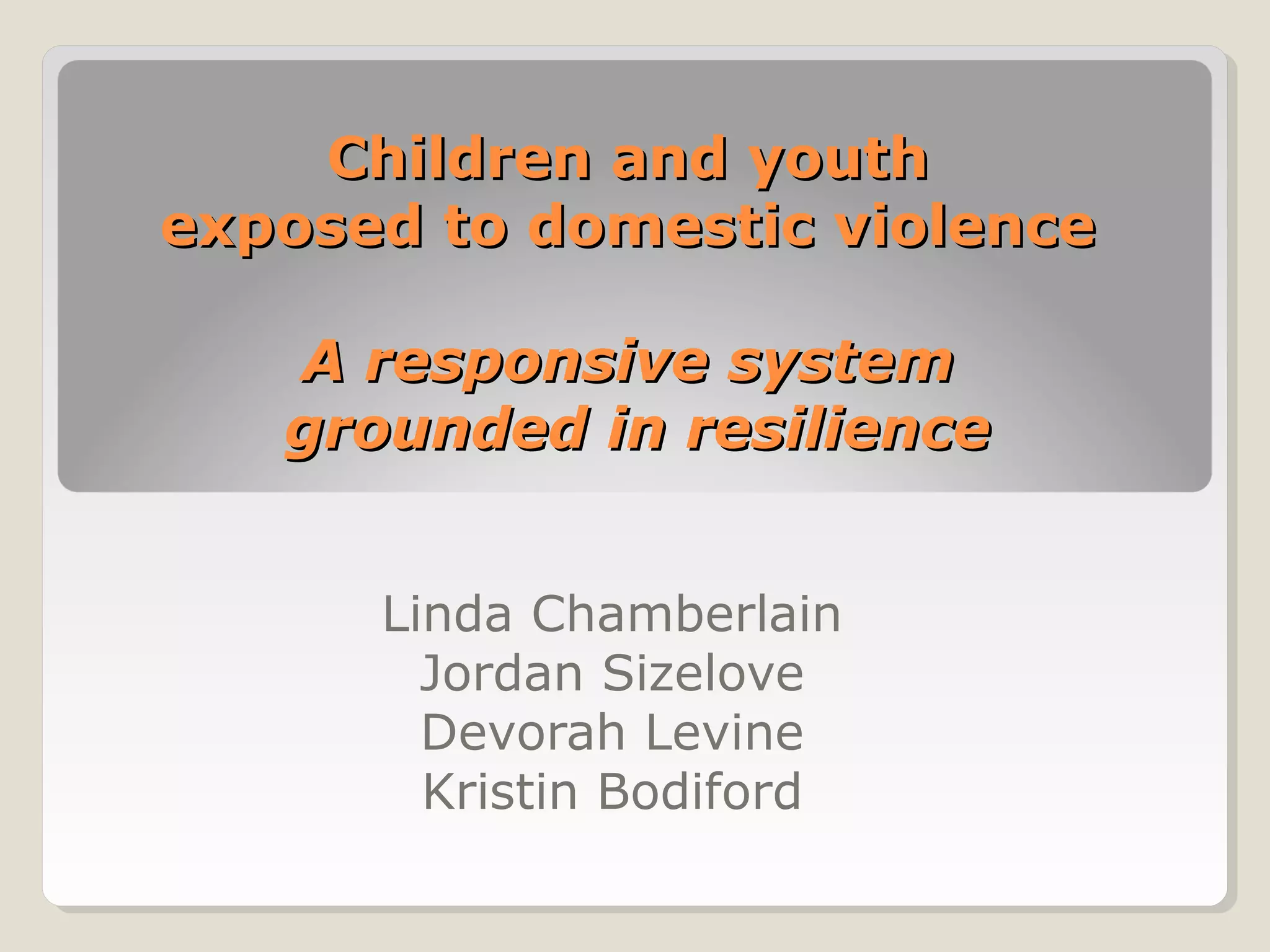 Children and youth
exposed to domestic violence

A responsive system
grounded in resilience

Linda Chamberlain
Jordan Sizelove
Devorah Levine
Kristin Bodiford